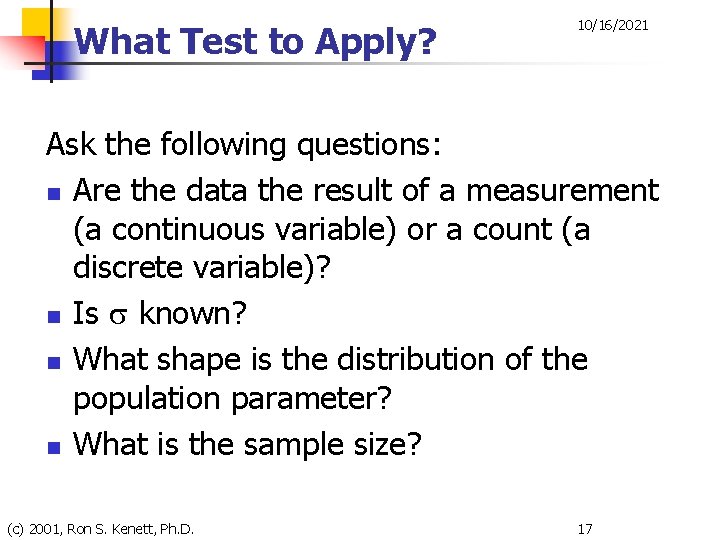 What Test to Apply?

10/16/2021

Ask the following questions:

- Are the data the result of a measurement (a continuous variable) or a count (a discrete variable)?
- Is $\sigma$ known?
- What shape is the distribution of the population parameter?
- What is the sample size?

(c) 2001, Ron S. Kenett, Ph.D.

17